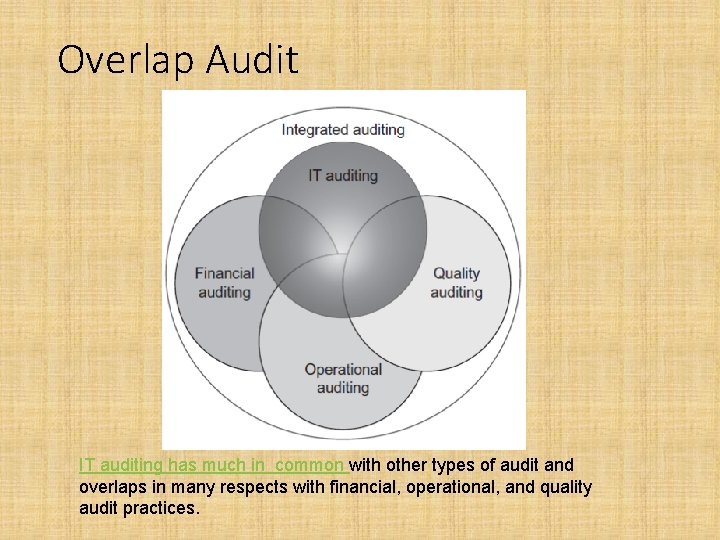 Overlap Audit

Integrated auditing

IT auditing

Financial auditing

Quality auditing

Operational auditing

IT auditing has much in  common with other types of audit and overlaps in many respects with financial, operational, and quality audit practices.